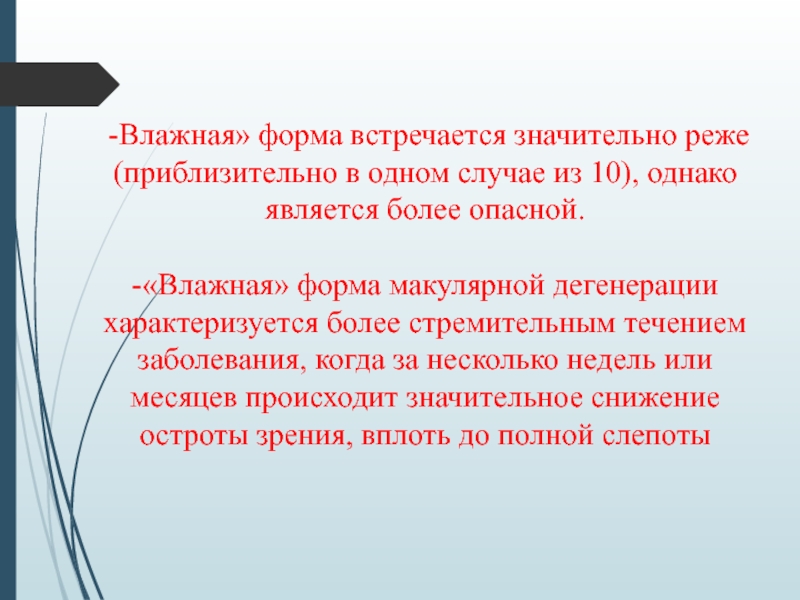 -Влажная» форма встречается значительно реже (приблизительно в одном случае из 10), однако является более опасной.

-«Влажная» форма макулярной дегенерации характеризуется более стремительным течением заболевания, когда за несколько недель или месяцев происходит значительное снижение остроты зрения, вплоть до полной слепоты